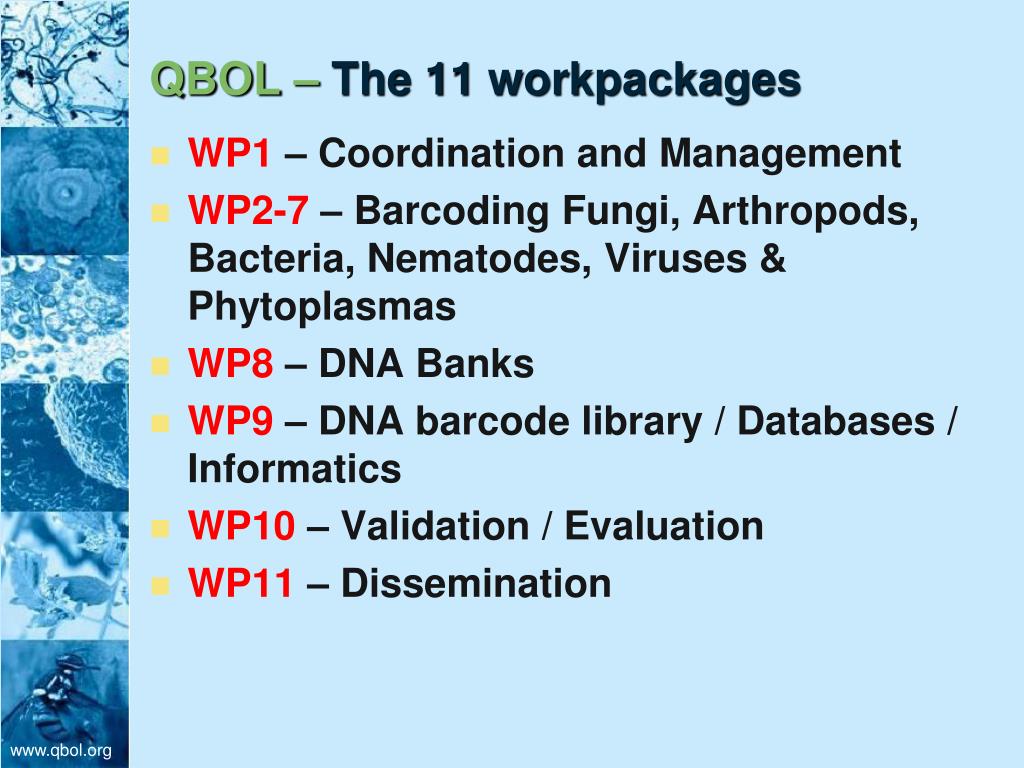 QBOL – The 11 workpackages

WP1 – Coordination and Management
WP2-7 – Barcoding Fungi, Arthropods, Bacteria, Nematodes, Viruses & Phytoplasmas
WP8 – DNA Banks
WP9 – DNA barcode library / Databases / Informatics
WP10 – Validation / Evaluation
WP11 – Dissemination

www.qbol.org